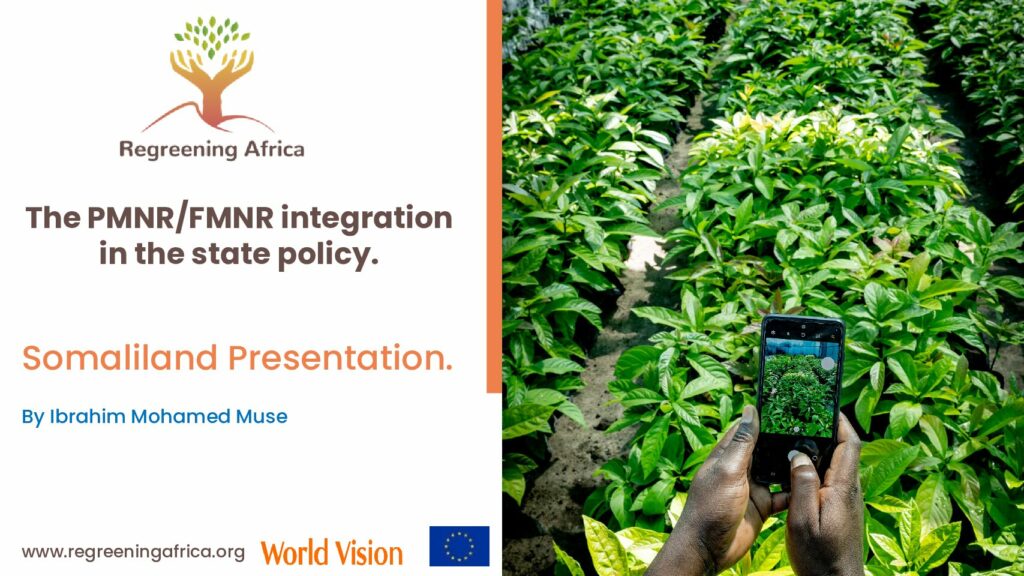 Regreening Africa

The PMNR/FMNR integration in the state policy.

Somaliland Presentation.

By Ibrahim Mohamed Muse

www.regreeningafrica.org World Vision